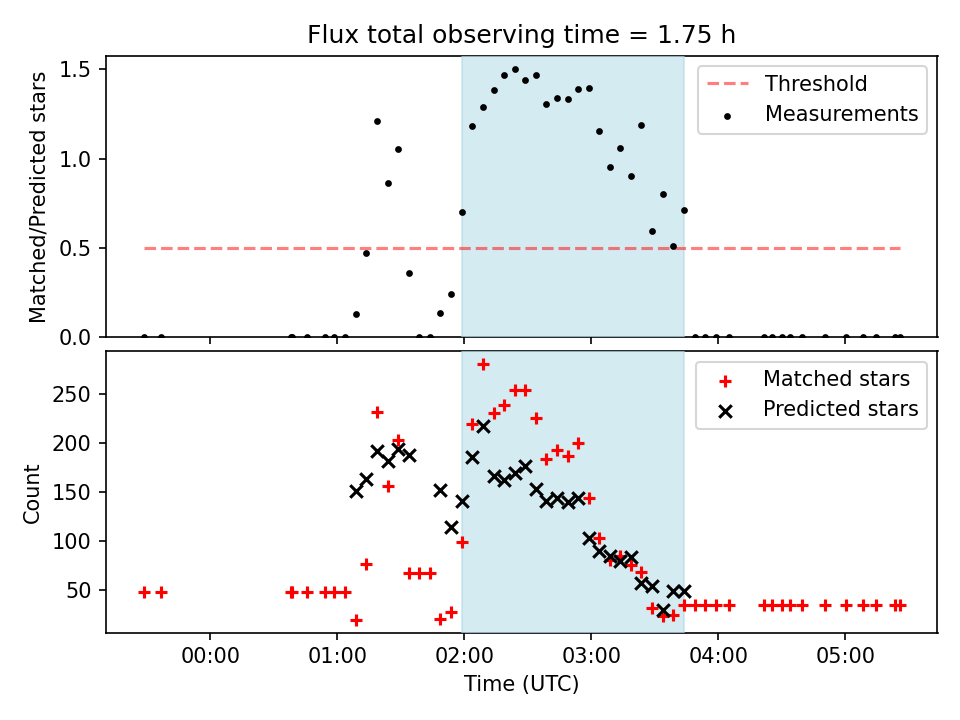 Flux total observing time = 1.75 h

Matched/Predicted stars

1.5
1.0
0.5
0.0

Threshold
Measurements

Count

250
200
150
100
50

Matched stars
Predicted stars

00:00
01:00
02:00
03:00
04:00
05:00

Time (UTC)